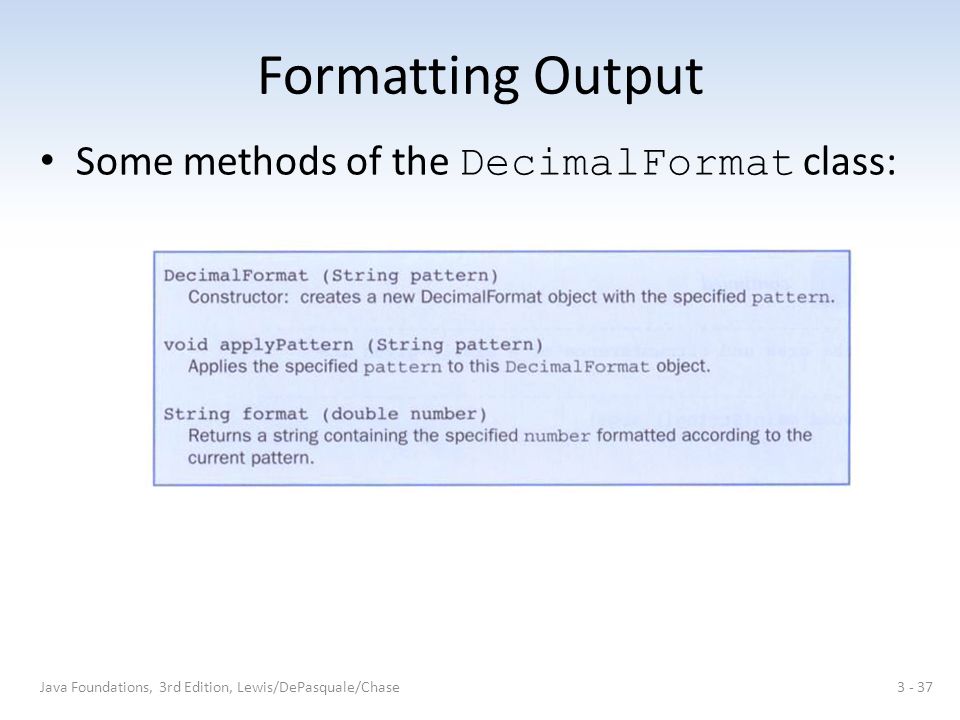 Formatting Output

• Some methods of the DecimalFormat class:

DecimalFormat (String pattern)
Constructor: creates a new DecimalFormat object with the specified pattern.

void applyPattern (String pattern)
Applies the specified pattern to this DecimalFormat object.

String format (double number)
Returns a string containing the specified number formatted according to the current pattern.

Java Foundations, 3rd Edition, Lewis/DePasquale/Chase

3 - 37